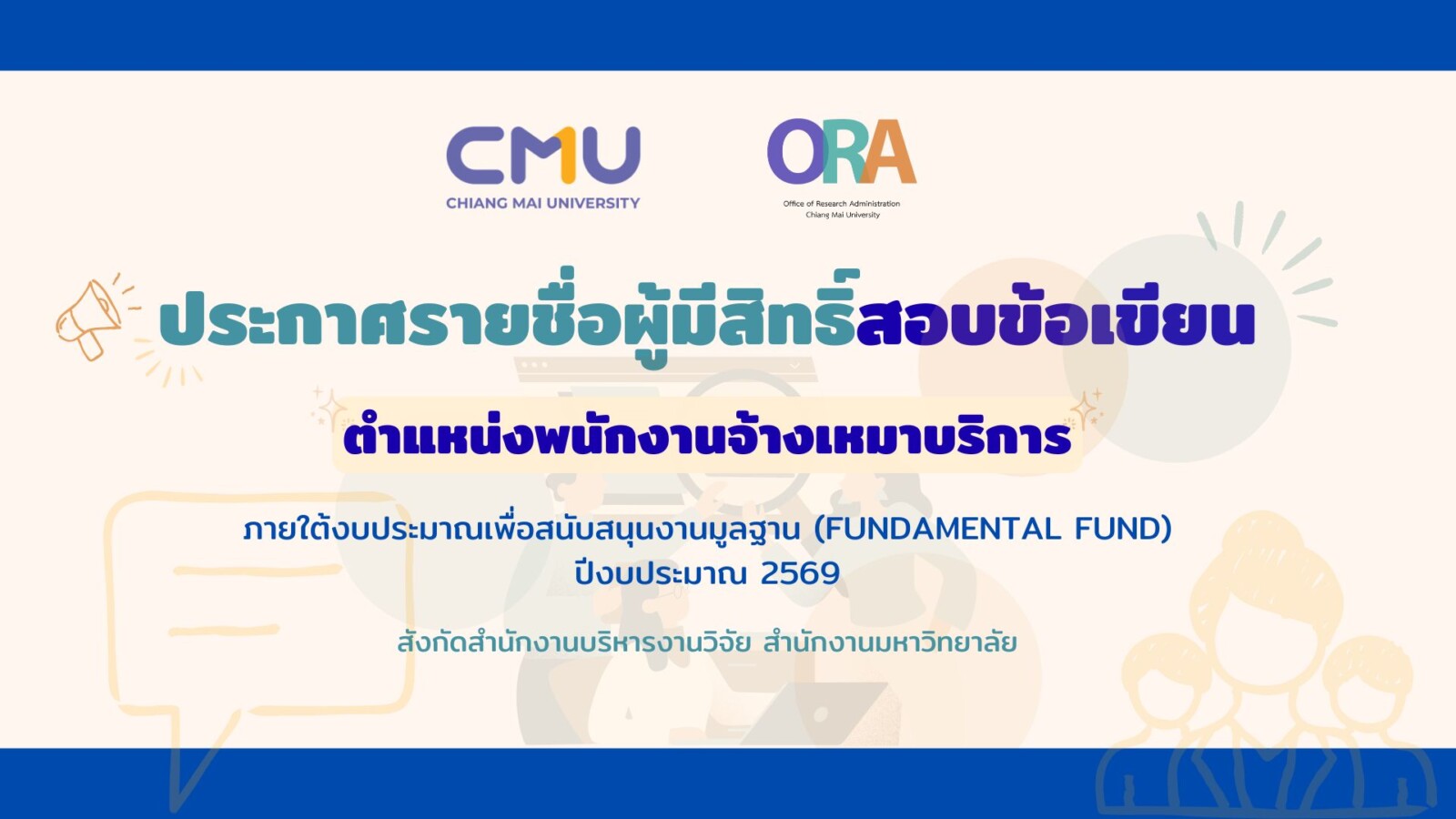 CMU
CHIANG MAI UNIVERSITY

ORA
Office of Research Administration
Chiang Mai University

ประกาศรายชื่อผู้มีสิทธิ์สอบข้อเขียน

ตำแหน่งพนักงานจ้างเหมาบริการ

ภายใต้งบประมาณเพื่อสนับสนุนงานมูลฐาน (FUNDAMENTAL FUND)
ปีงบประมาณ 2569

สังกัดสำนักงานบริหารงานวิจัย สำนักงานมหาวิทยาลัย